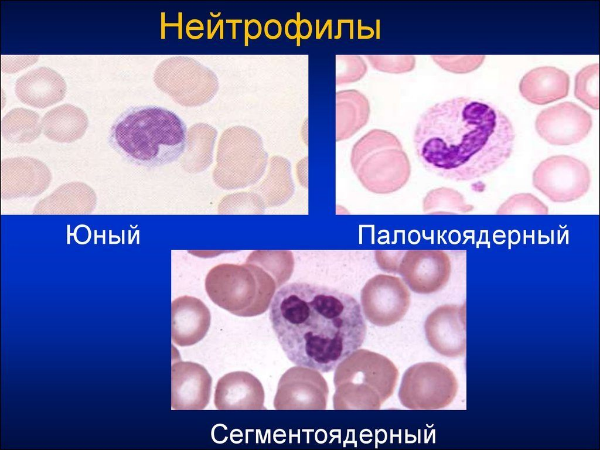 Нейтрофилы

Юный

Палочкоядерный

Сегментоядерный